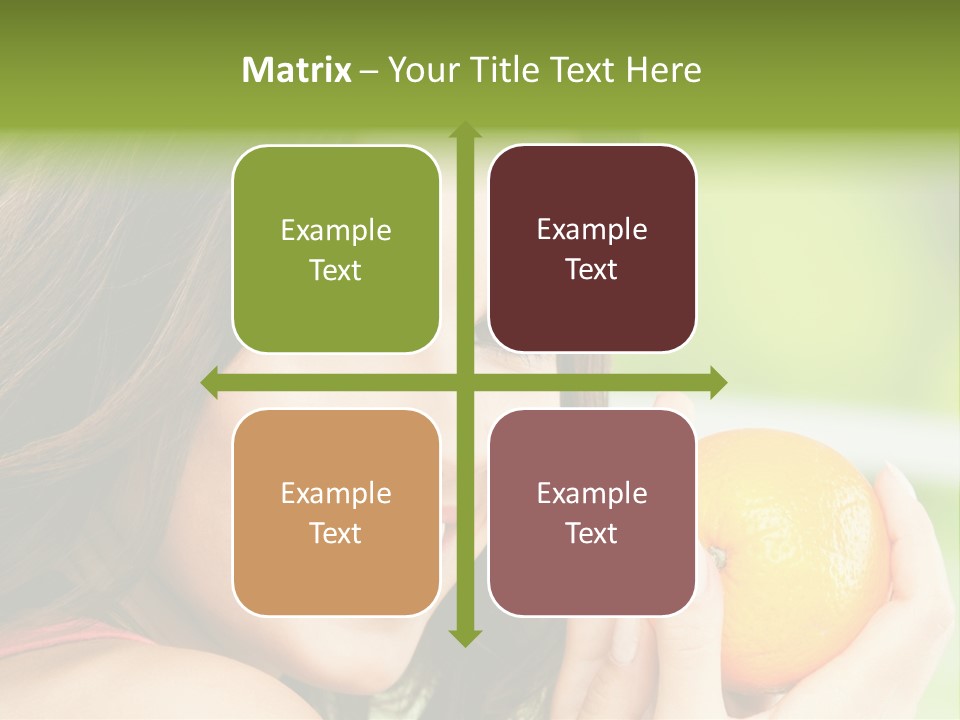 Matrix – Your Title Text Here

Example Text

Example Text

Example Text

Example Text